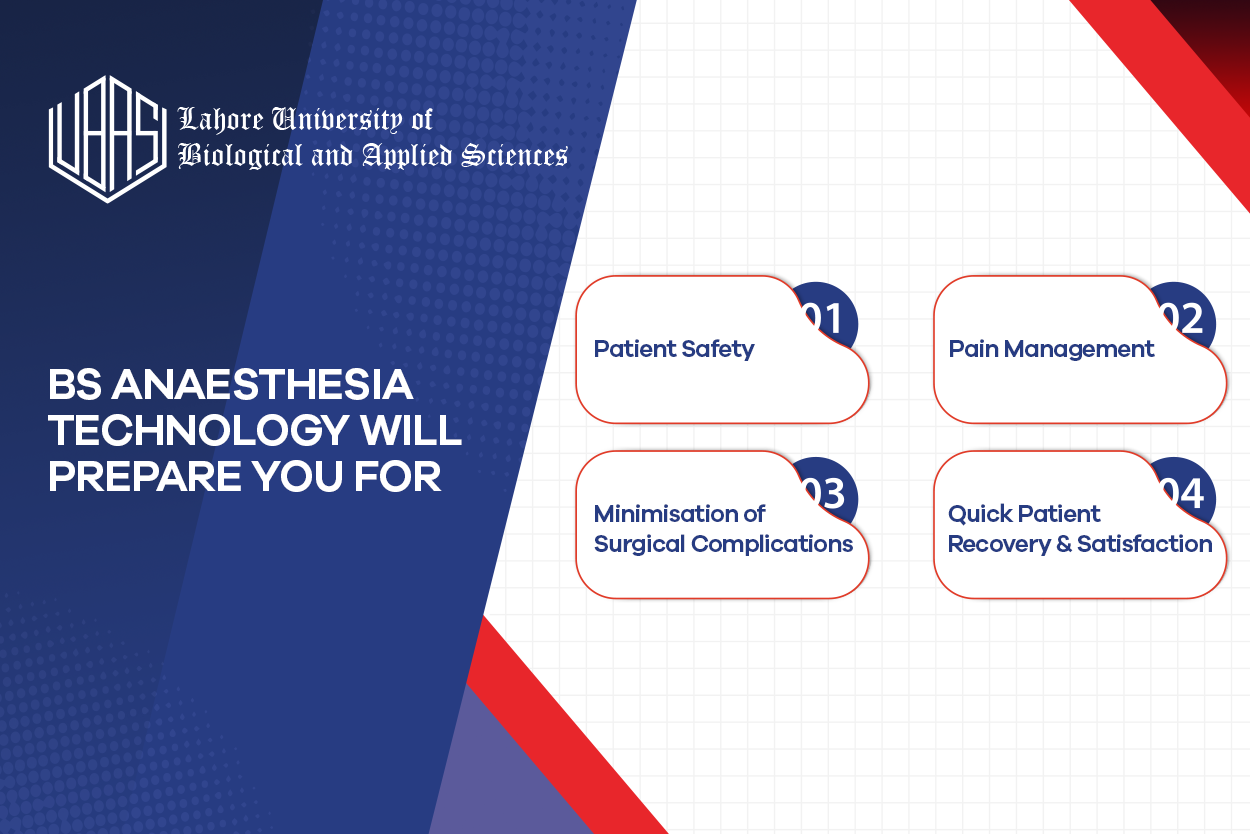 UBAS

Lahore University of Biological and Applied Sciences

BS ANAESTHESIA TECHNOLOGY WILL PREPARE YOU FOR

01
Patient Safety

02
Pain Management

03
Minimisation of Surgical Complications

04
Quick Patient Recovery & Satisfaction